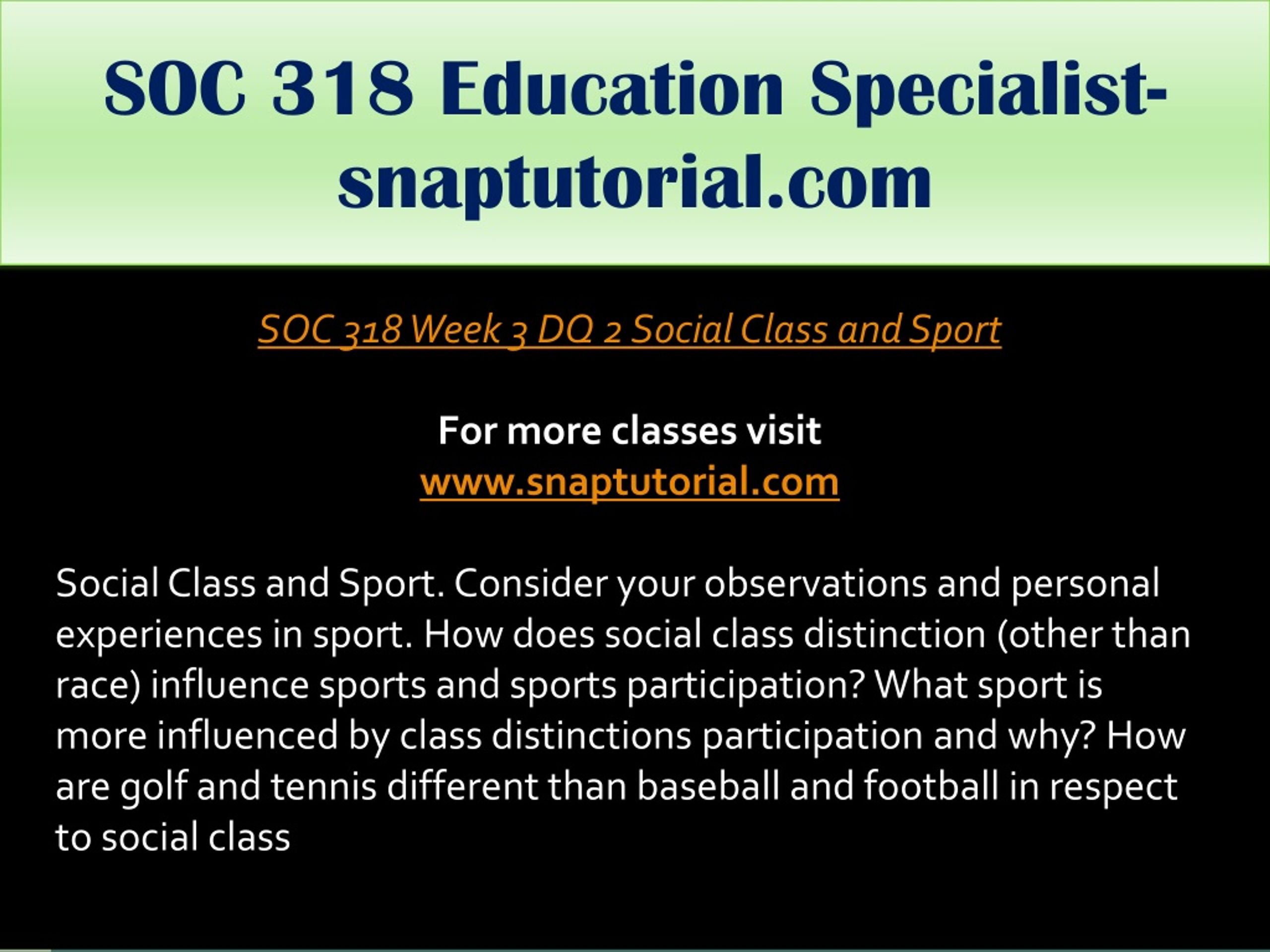 SOC 318 Education Specialist-snaptutorial.com

SOC 318 Week 3 DQ 2 Social Class and Sport

For more classes visit
www.snaptutorial.com

Social Class and Sport. Consider your observations and personal experiences in sport. How does social class distinction (other than race) influence sports and sports participation? What sport is more influenced by class distinctions participation and why? How are golf and tennis different than baseball and football in respect to social class